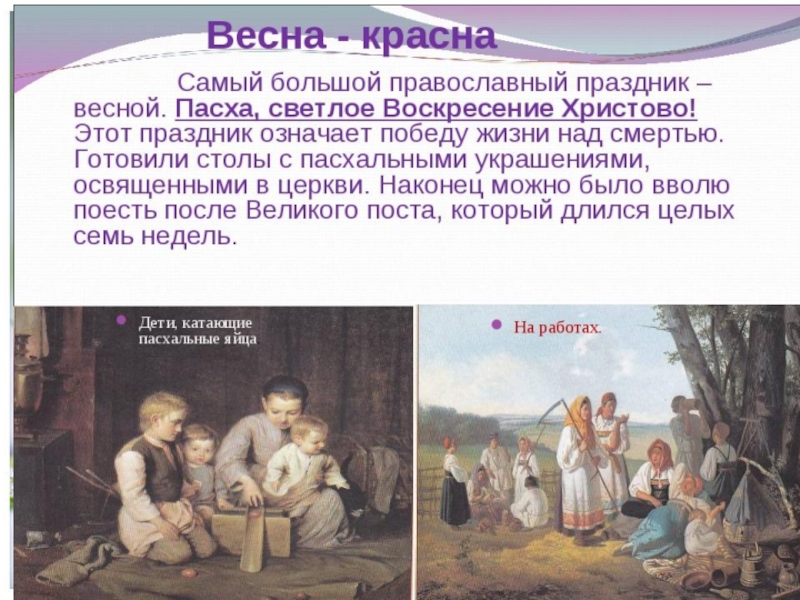 Весна - красна

Самый большой православный праздник – весной. Пасха, светлое Воскресение Христово! Этот праздник означает победу жизни над смертью. Готовили столы с пасхальными украшениями, освященными в церкви. Наконец можно было вволю поесть после Великого поста, который длился целых семь недель.

Дети, катающие пасхальные яйца

На работах.